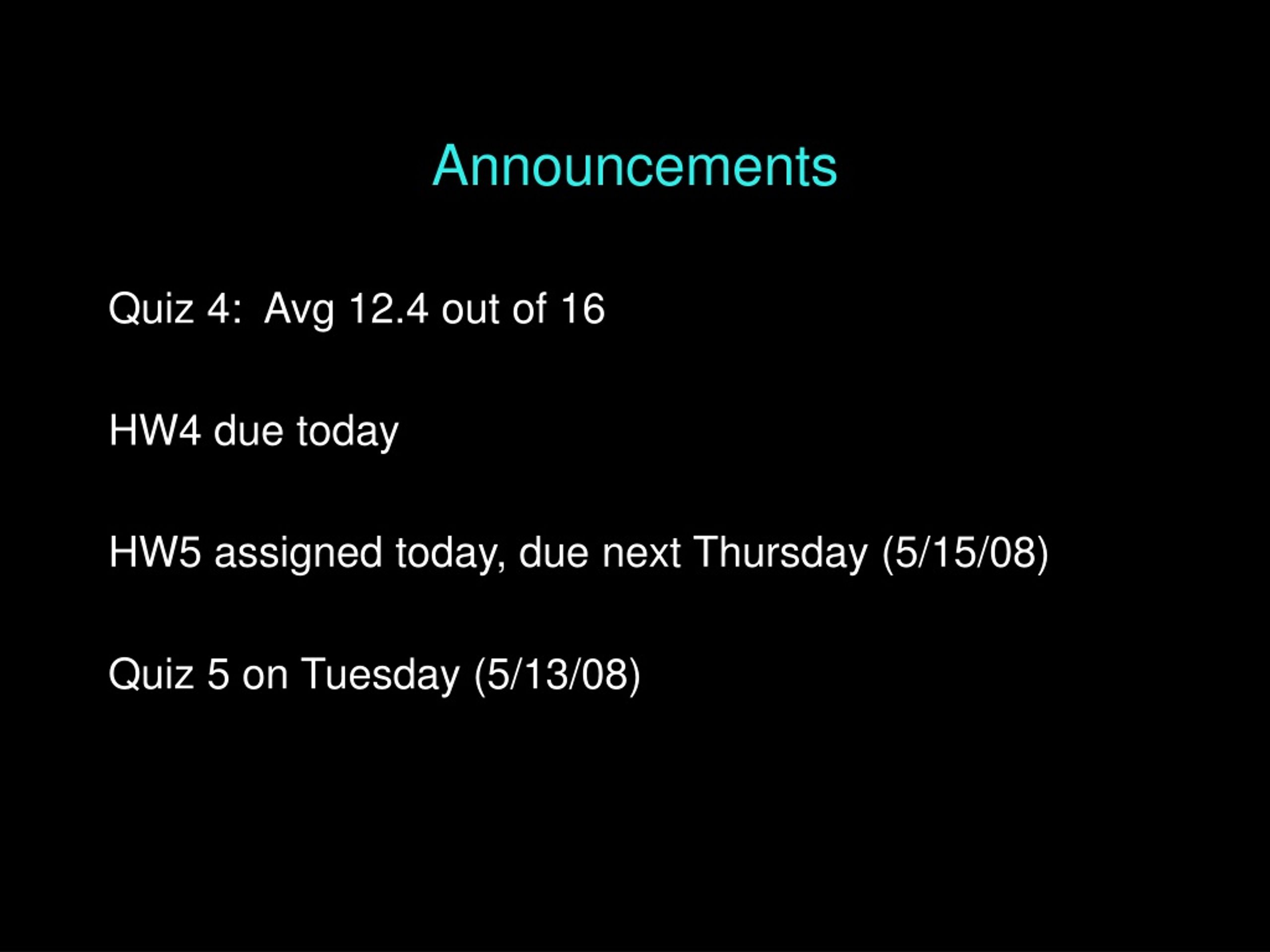 Announcements

Quiz 4: Avg 12.4 out of 16

HW4 due today

HW5 assigned today, due next Thursday (5/15/08)

Quiz 5 on Tuesday (5/13/08)